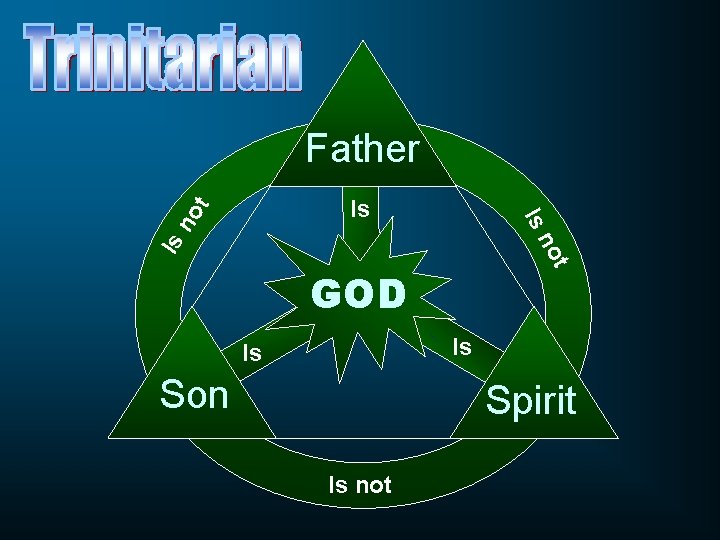 Trinitarian

Father

Is not

Is

Is not

GOD

Is

Is

Son

Spirit

Is not